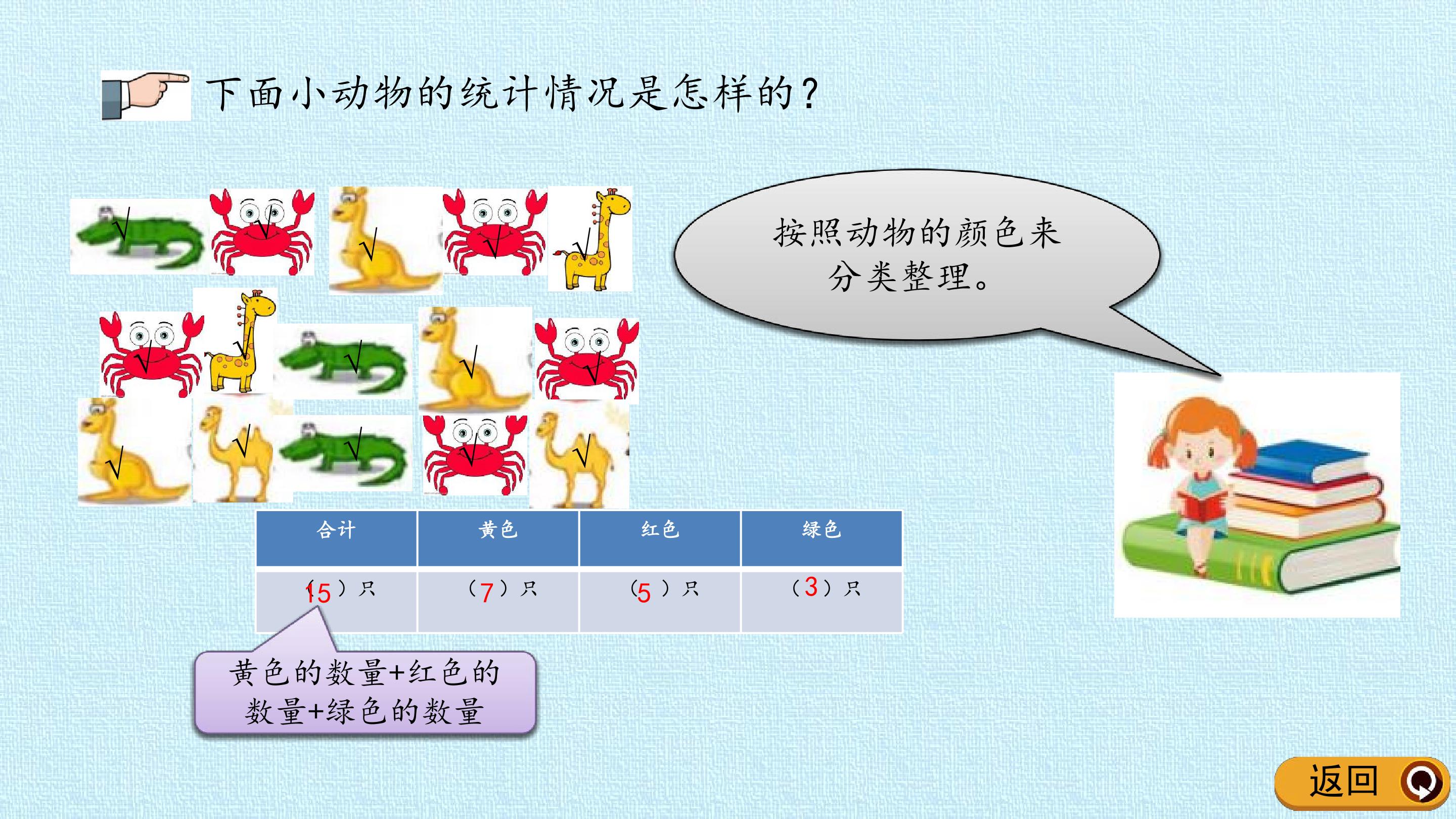 下面小动物的统计情况是怎样的？

√ √ √ √ √
√ √ √ √ √
√ √ √ √ √

按照动物的颜色来分类整理。

| 合计 | 黄色 | 红色 | 绿色 |
|---|---|---|---|
| （15）只 | （7）只 | （5）只 | （3）只 |

黄色的数量+红色的数量+绿色的数量

返回